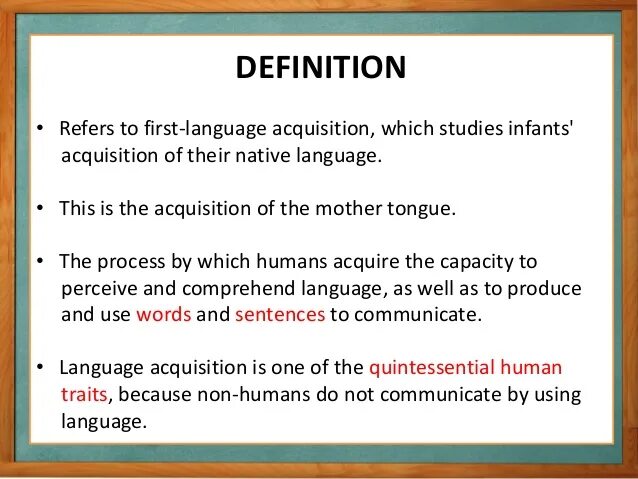 DEFINITION

• Refers to first-language acquisition, which studies infants' acquisition of their native language.

• This is the acquisition of the mother tongue.

• The process by which humans acquire the capacity to perceive and comprehend language, as well as to produce and use words and sentences to communicate.

• Language acquisition is one of the quintessential human traits, because non-humans do not communicate by using language.